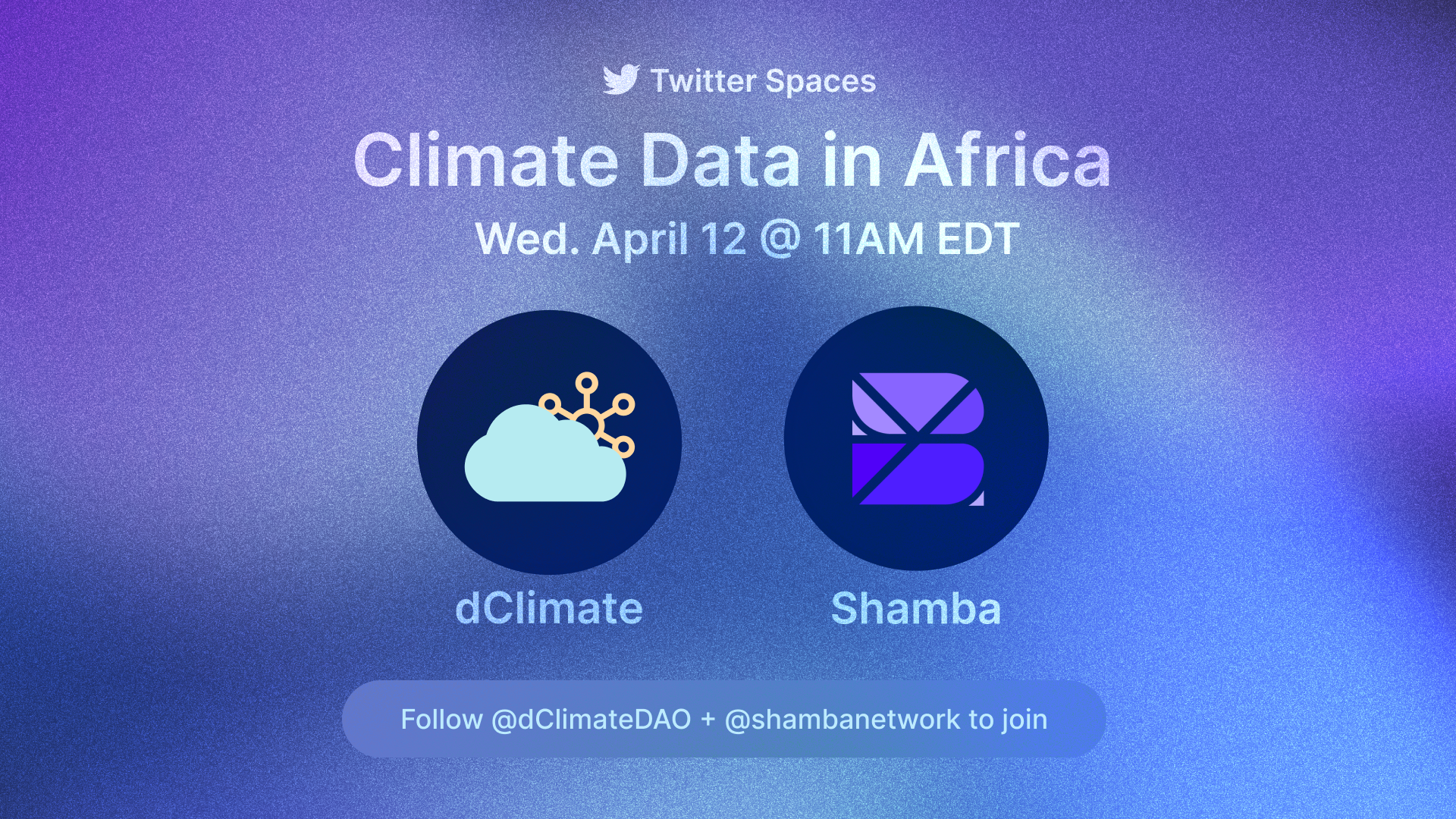 Twitter Spaces

Climate Data in Africa

Wed. April 12 @ 11AM EDT

dClimate

Shamba

Follow @dClimateDAO + @shambanetwork to join